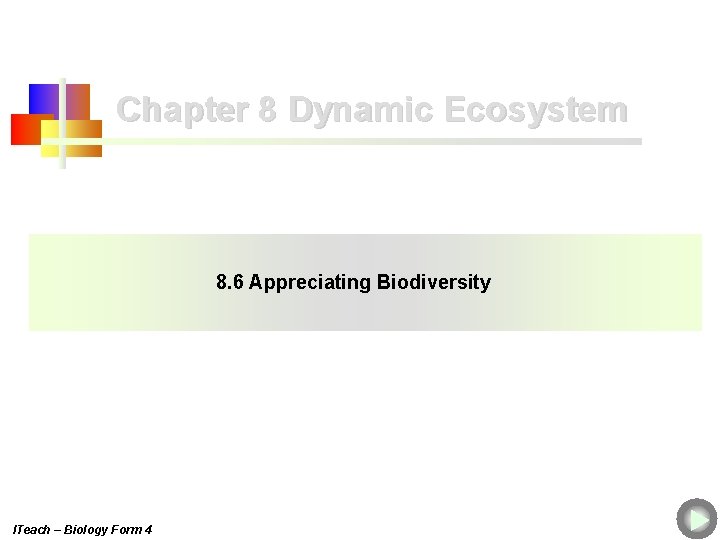 Chapter 8 Dynamic Ecosystem

8.6 Appreciating Biodiversity

ITeach – Biology Form 4